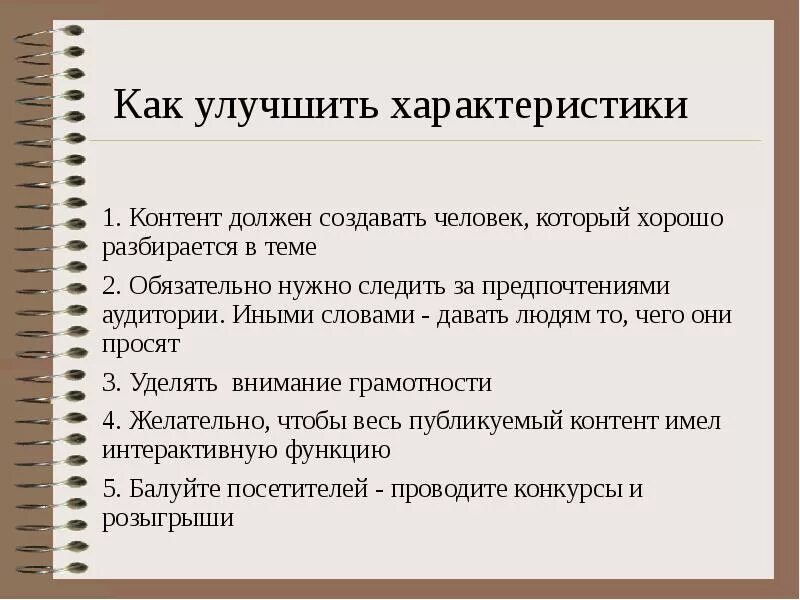 Как улучшить характеристики

1. Контент должен создавать человек, который хорошо разбирается в теме

2. Обязательно нужно следить за предпочтениями аудитории. Иными словами - давать людям то, чего они просят

3. Уделять  внимание грамотности

4. Желательно, чтобы весь публикуемый контент имел интерактивную функцию

5. Балуйте посетителей - проводите конкурсы и розыгрыши